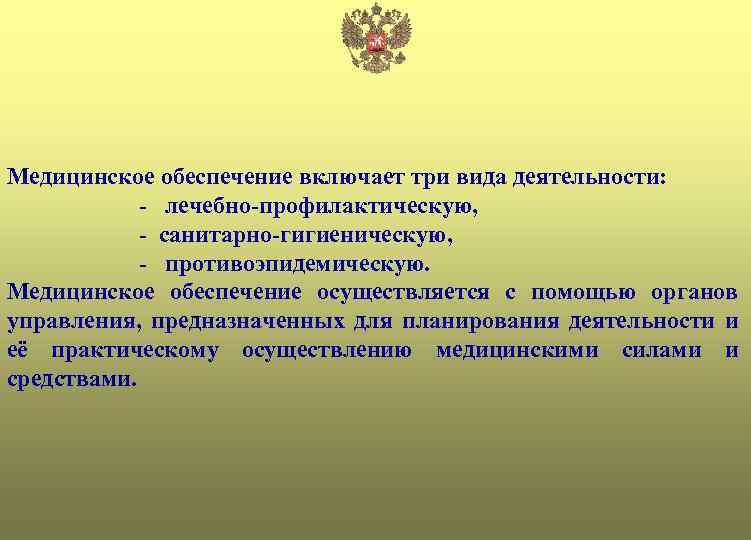 Медицинское обеспечение включает три вида деятельности:
- лечебно-профилактическую,
- санитарно-гигиеническую,
- противоэпидемическую.

Медицинское обеспечение осуществляется с помощью органов управления, предназначенных для планирования деятельности и её практическому осуществлению медицинскими силами и средствами.